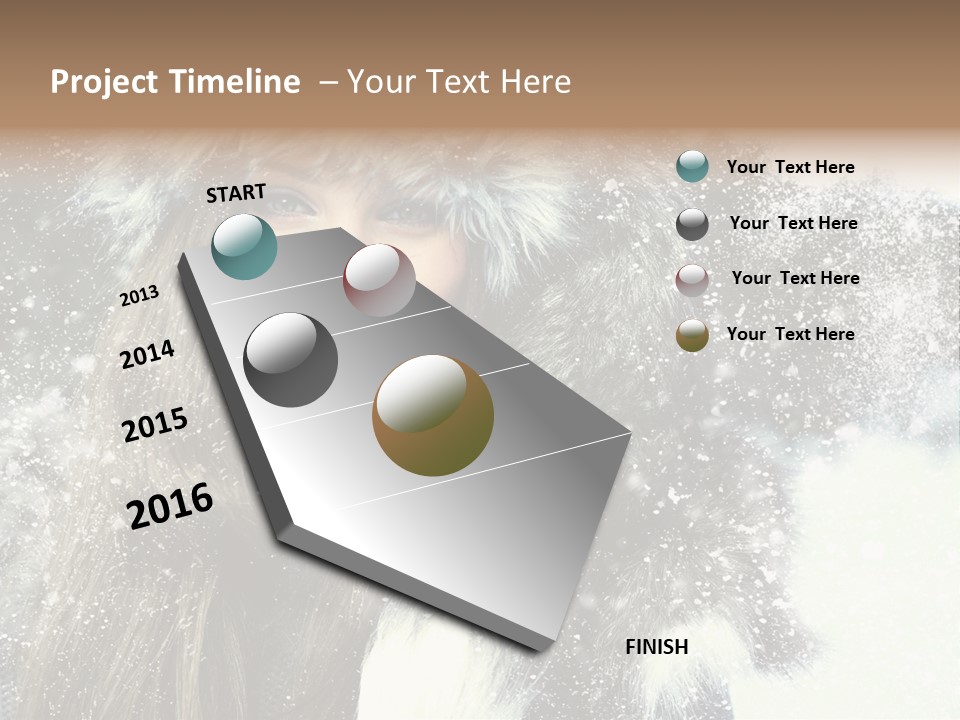 Project Timeline – Your Text Here

START

2013

2014

2015

2016

FINISH

Your Text Here

Your Text Here

Your Text Here

Your Text Here